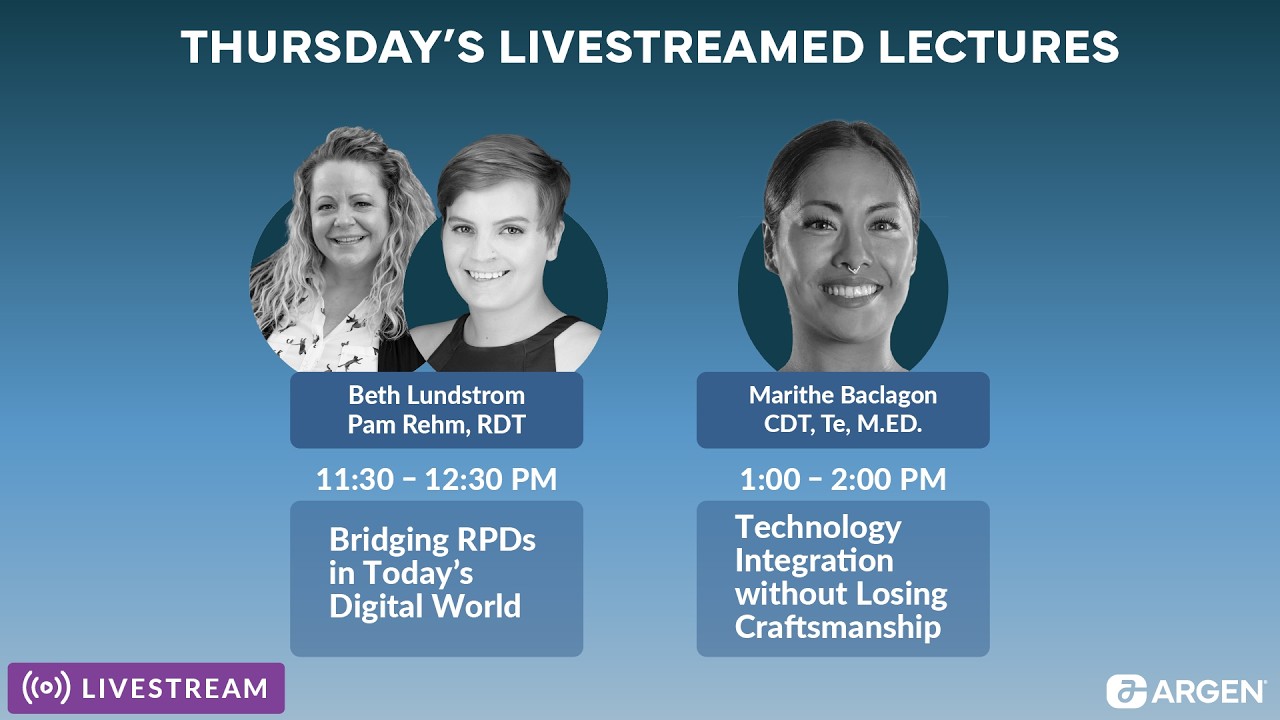 THURSDAY'S LIVESTREAMED LECTURES

Beth Lundstrom
Pam Rehm, RDT

11:30 – 12:30 PM

Bridging RPDs in Today's Digital World

Marithe Baclagon
CDT, Te, M.ED.

1:00 – 2:00 PM

Technology Integration without Losing Craftsmanship

LIVESTREAM

ARGEN